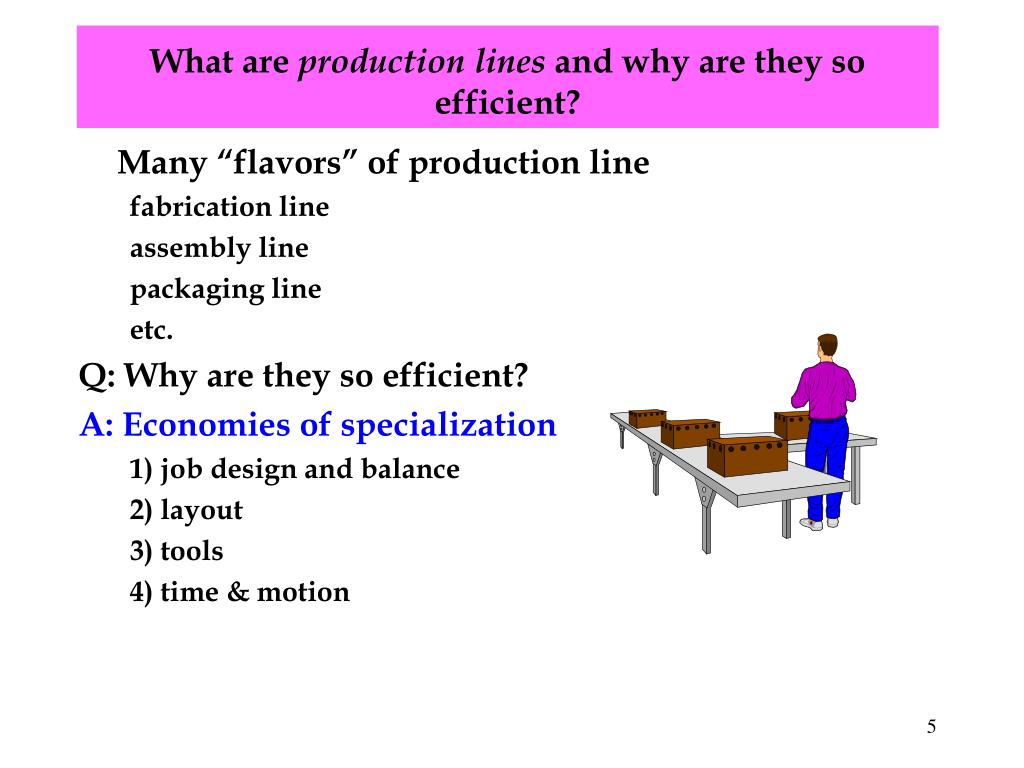 What are production lines and why are they so efficient?

Many “flavors” of production line
fabrication line
assembly line
packaging line
etc.

Q: Why are they so efficient?

A: Economies of specialization
1) job design and balance
2) layout
3) tools
4) time & motion

5